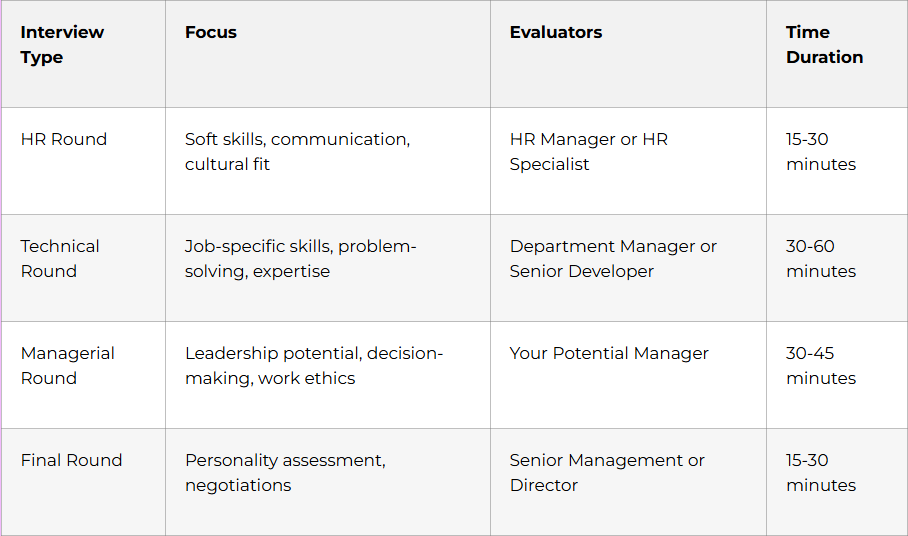 | Interview Type | Focus | Evaluators | Time Duration |
|---|---|---|---|
| HR Round | Soft skills, communication, cultural fit | HR Manager or HR Specialist | 15-30 minutes |
| Technical Round | Job-specific skills, problem-solving, expertise | Department Manager or Senior Developer | 30-60 minutes |
| Managerial Round | Leadership potential, decision-making, work ethics | Your Potential Manager | 30-45 minutes |
| Final Round | Personality assessment, negotiations | Senior Management or Director | 15-30 minutes |